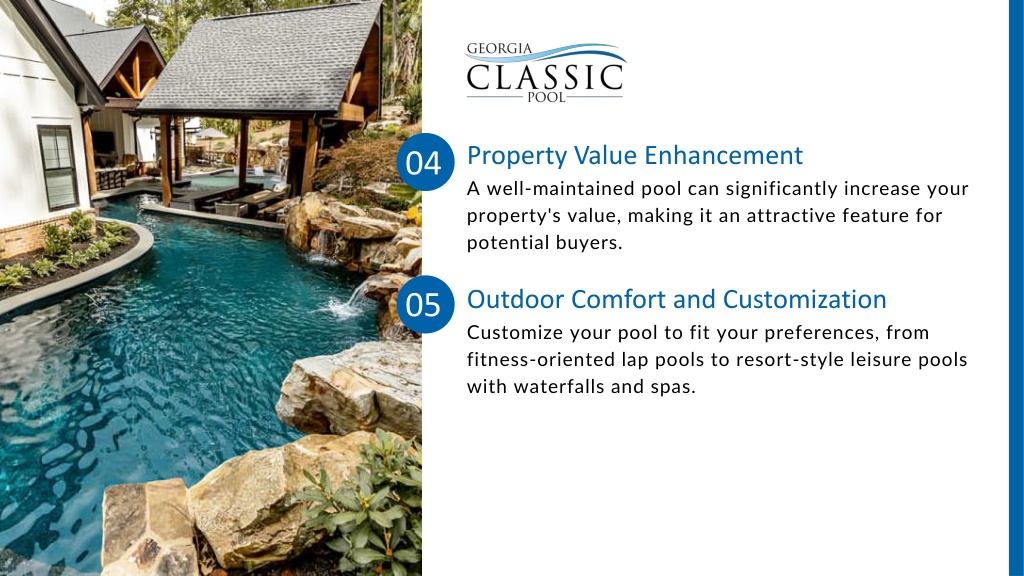 GEORGIA
CLASSIC
POOL

04 Property Value Enhancement
A well-maintained pool can significantly increase your property's value, making it an attractive feature for potential buyers.

05 Outdoor Comfort and Customization
Customize your pool to fit your preferences, from fitness-oriented lap pools to resort-style leisure pools with waterfalls and spas.